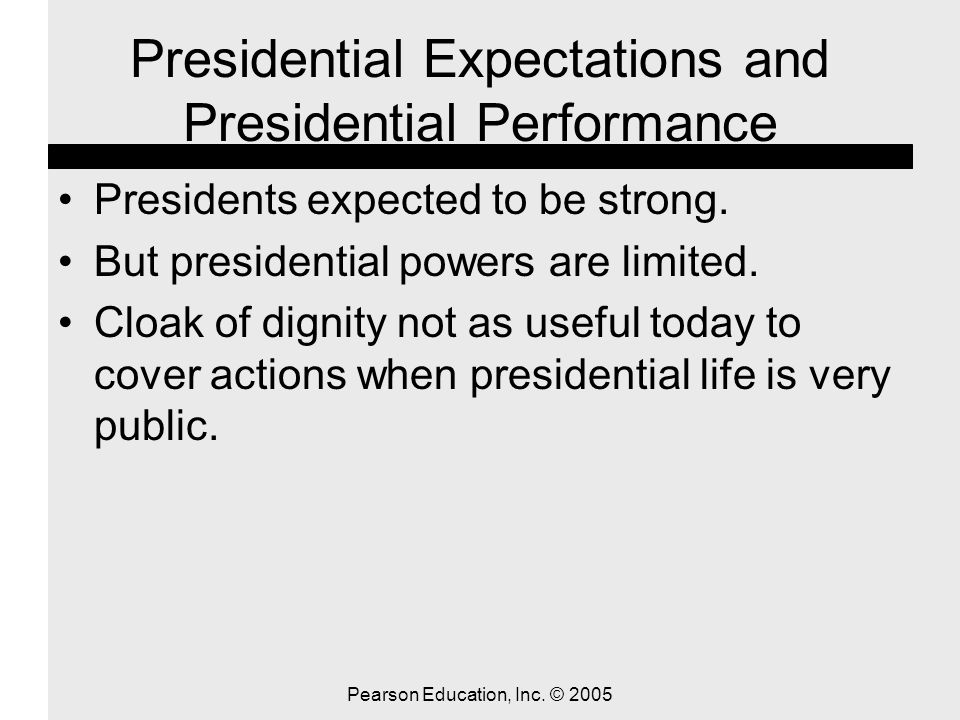 Presidential Expectations and Presidential Performance

• Presidents expected to be strong.
• But presidential powers are limited.
• Cloak of dignity not as useful today to cover actions when presidential life is very public.

Pearson Education, Inc. © 2005